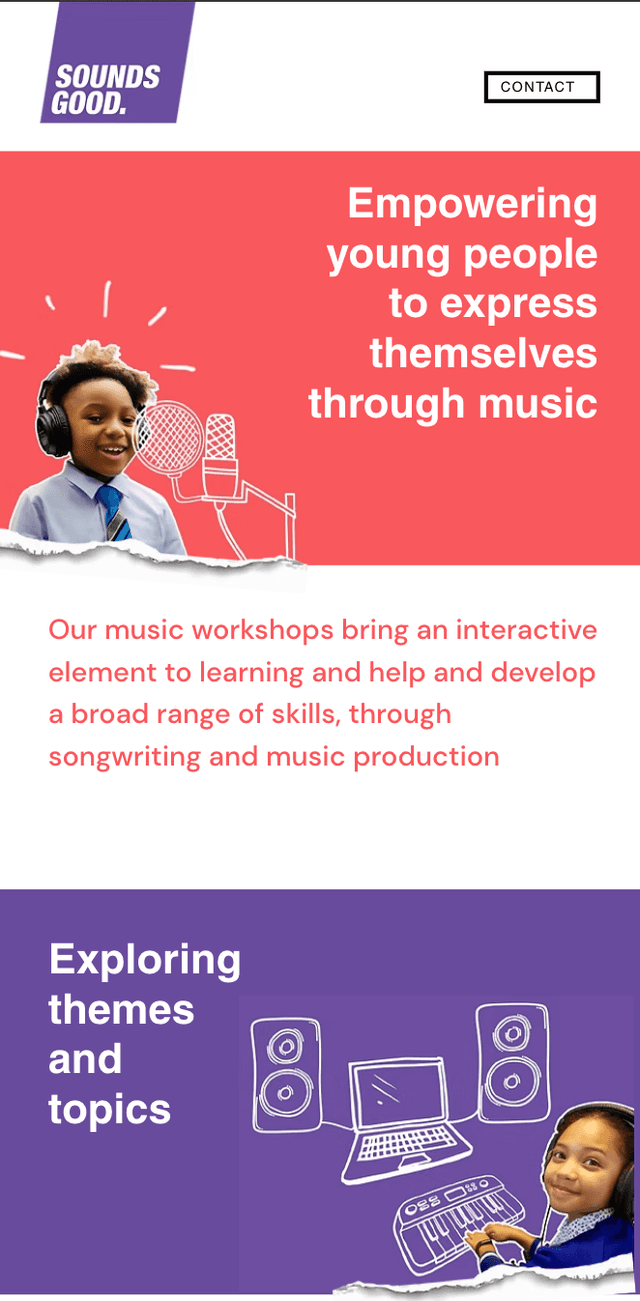 SOUNDS GOOD.

CONTACT

Empowering young people to express themselves through music

Our music workshops bring an interactive element to learning and help and develop a broad range of skills, through songwriting and music production

Exploring themes and topics